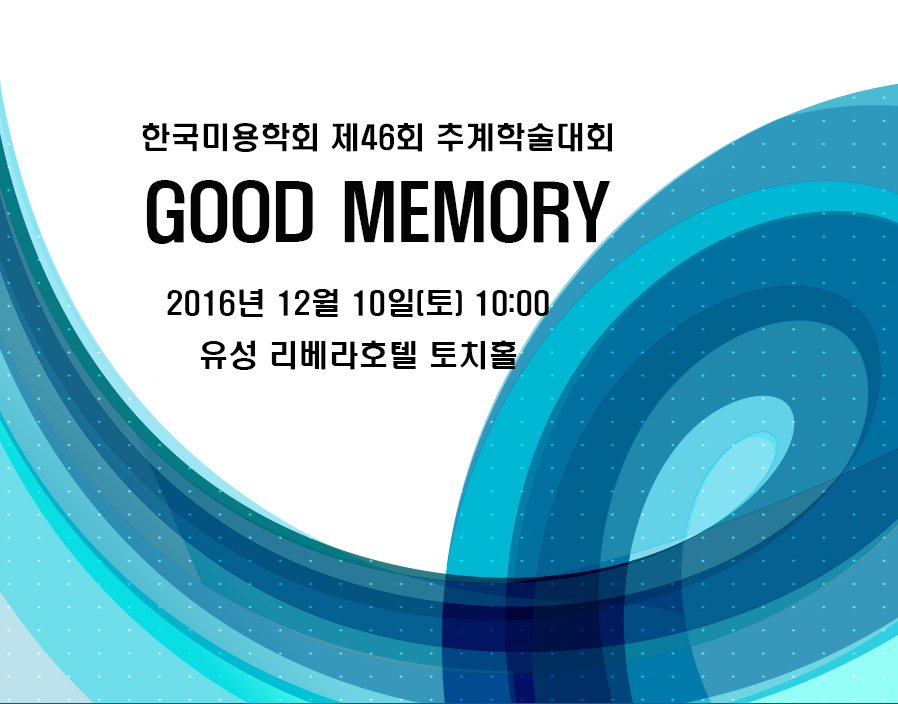 한국미용학회 제46회 추계학술대회

GOOD MEMORY

2016년 12월 10일(토) 10:00

유성 리베라호텔 토치홀